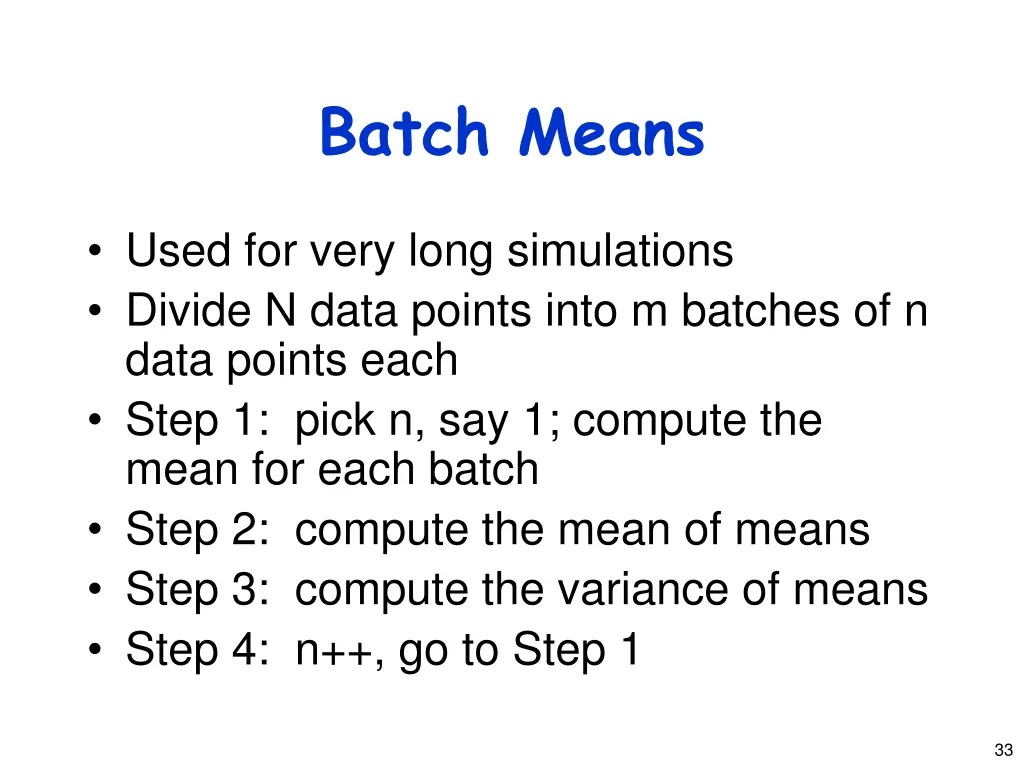 Batch Means

• Used for very long simulations
• Divide N data points into m batches of n data points each
• Step 1: pick n, say 1; compute the mean for each batch
• Step 2: compute the mean of means
• Step 3: compute the variance of means
• Step 4: n++, go to Step 1

33